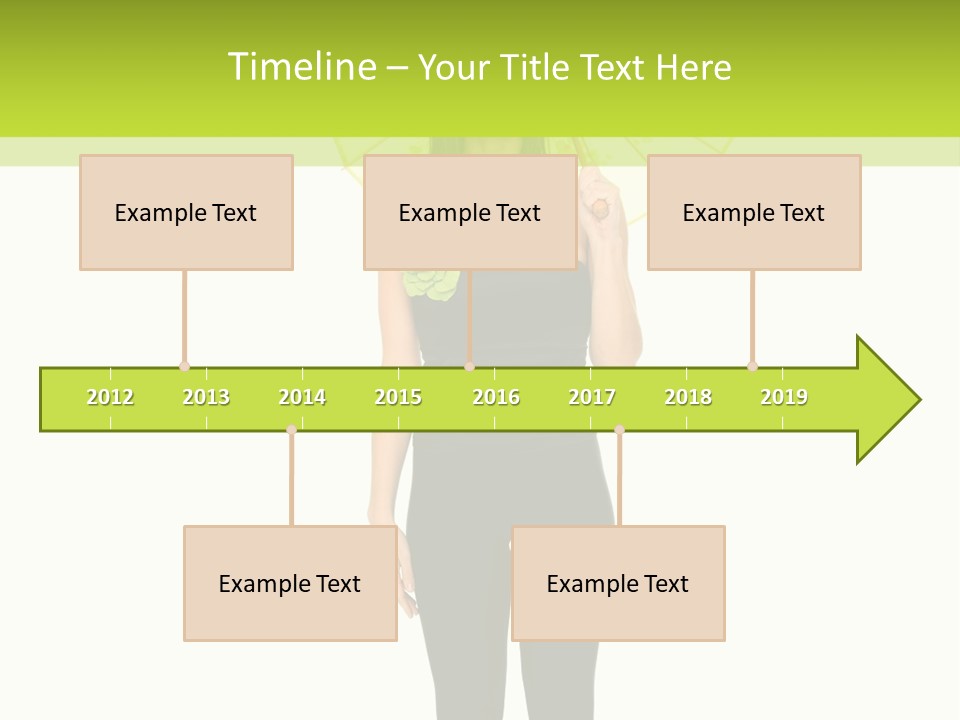 Timeline – Your Title Text Here

Example Text

Example Text

Example Text

2012 2013 2014 2015 2016 2017 2018 2019

Example Text

Example Text